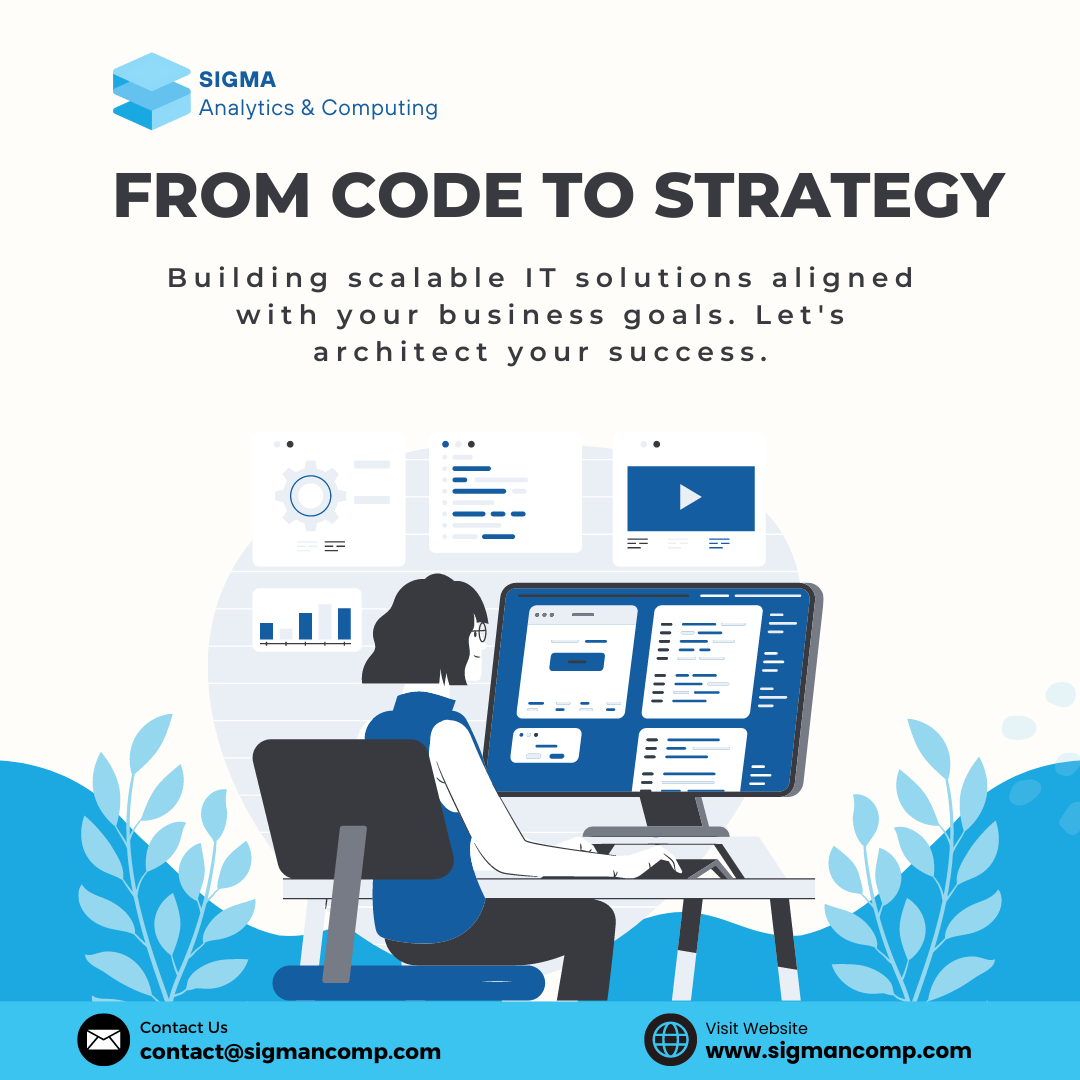 SIGMA
Analytics & Computing

FROM CODE TO STRATEGY

Building scalable IT solutions aligned with your business goals. Let's architect your success.

Contact Us
contact@sigmancomp.com

Visit Website
www.sigmancomp.com